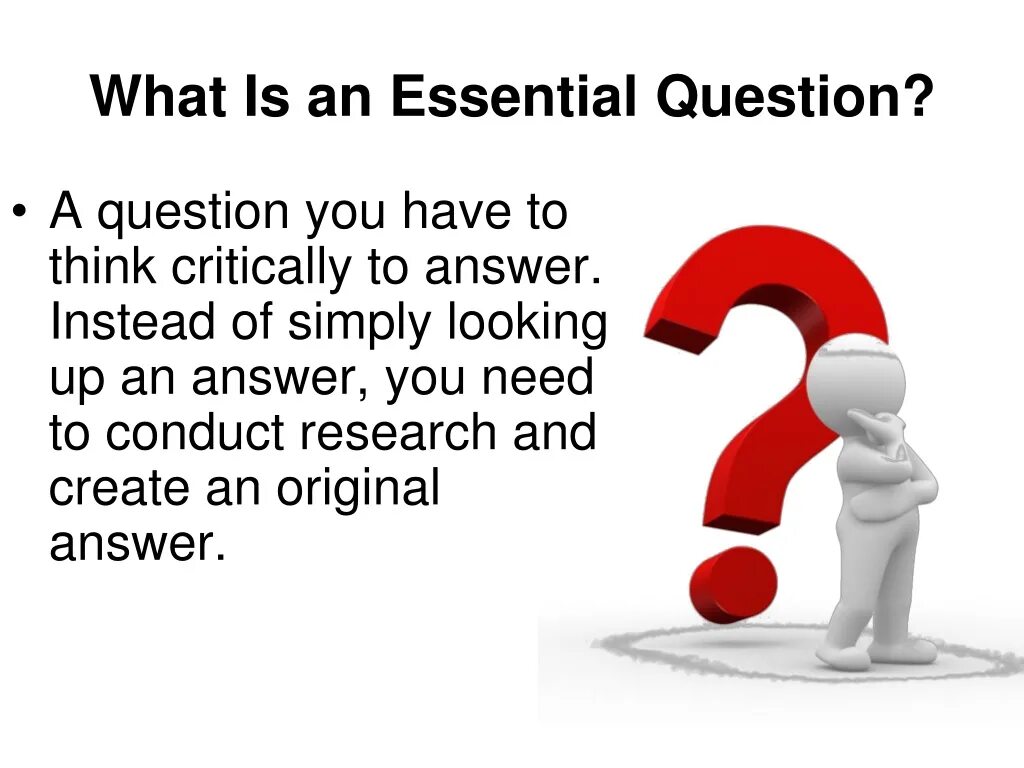 What Is an Essential Question?

• A question you have to think critically to answer. Instead of simply looking up an answer, you need to conduct research and create an original answer.